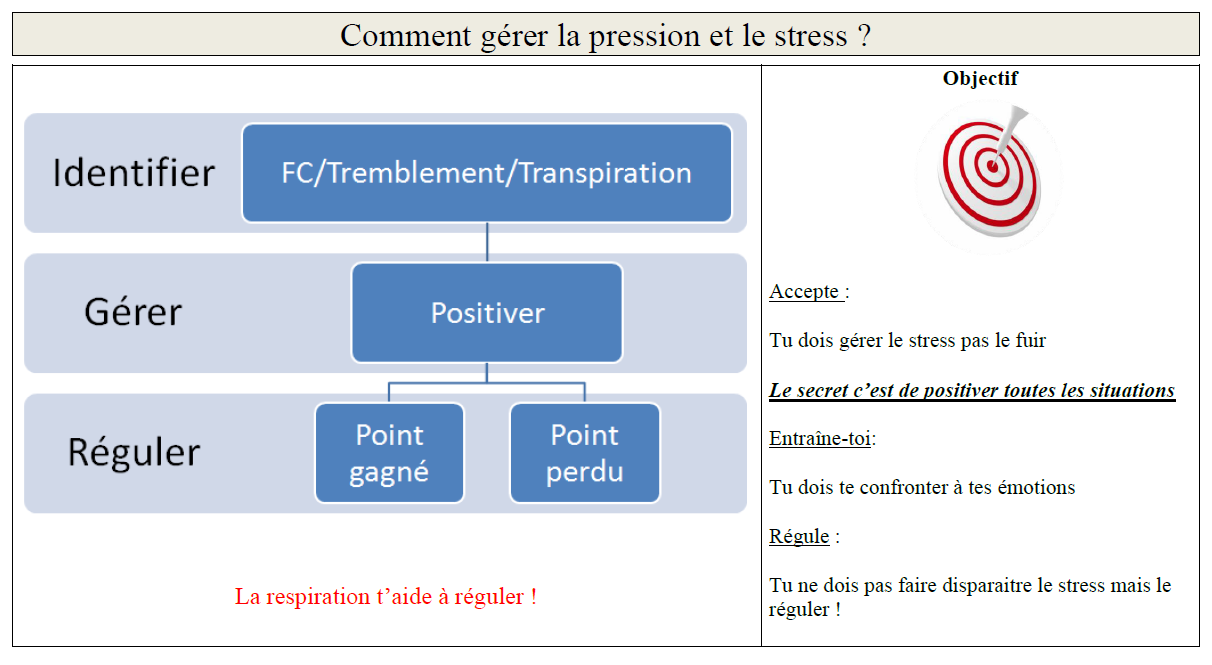 Comment gérer la pression et le stress ?

Identifier

FC/Tremblement/Transpiration

Gérer

Positiver

Réguler

Point gagné

Point perdu

La respiration t'aide à réguler !

Objectif

Accepte :

Tu dois gérer le stress pas le fuir

Le secret c'est de positiver toutes les situations

Entraîne-toi:

Tu dois te confronter à tes émotions

Régule :

Tu ne dois pas faire disparaitre le stress mais le réguler !